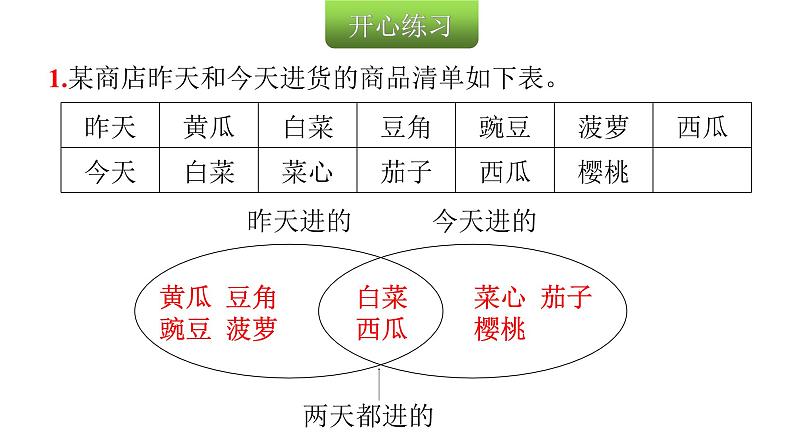 开心练习

1.某商店昨天和今天进货的商品清单如下表。

| 昨天 | 黄瓜 | 白菜 | 豆角 | 豌豆 | 菠萝 | 西瓜 |
|---|---|---|---|---|---|---|
| 今天 | 白菜 | 菜心 | 茄子 | 西瓜 | 樱桃 | |

昨天进的　今天进的

黄瓜 豆角
豌豆 菠萝

白菜
西瓜

菜心 茄子
樱桃

两天都进的